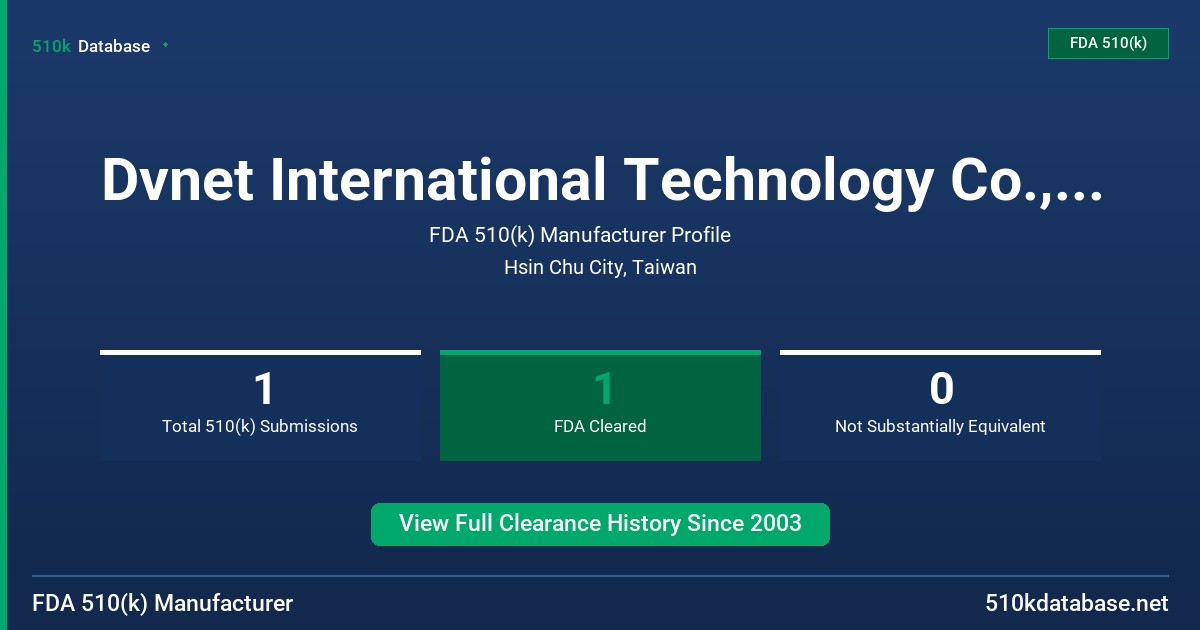 510k Database

FDA 510(k)

Dvnet International Technology Co.,...

FDA 510(k) Manufacturer Profile

Hsin Chu City, Taiwan

1
Total 510(k) Submissions

1
FDA Cleared

0
Not Substantially Equivalent

View Full Clearance History Since 2003

FDA 510(k) Manufacturer

510kdatabase.net